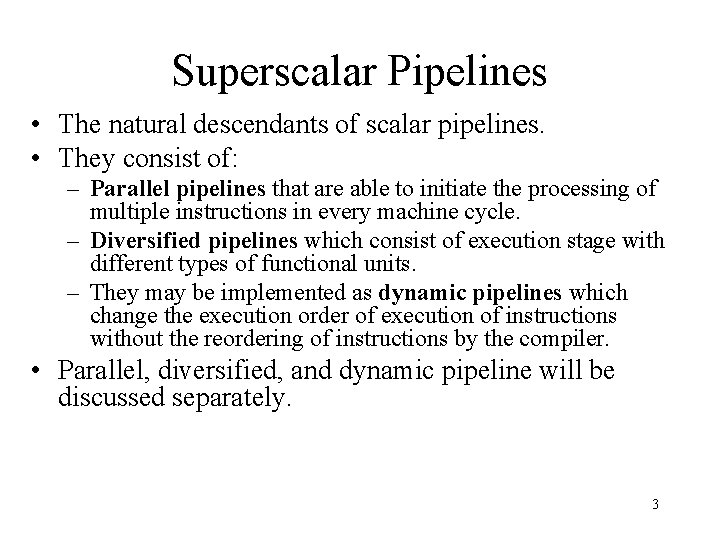 Superscalar Pipelines

• The natural descendants of scalar pipelines.
• They consist of:
– Parallel pipelines that are able to initiate the processing of multiple instructions in every machine cycle.
– Diversified pipelines which consist of execution stage with different types of functional units.
– They may be implemented as dynamic pipelines which change the execution order of execution of instructions without the reordering of instructions by the compiler.
• Parallel, diversified, and dynamic pipeline will be discussed separately.

3